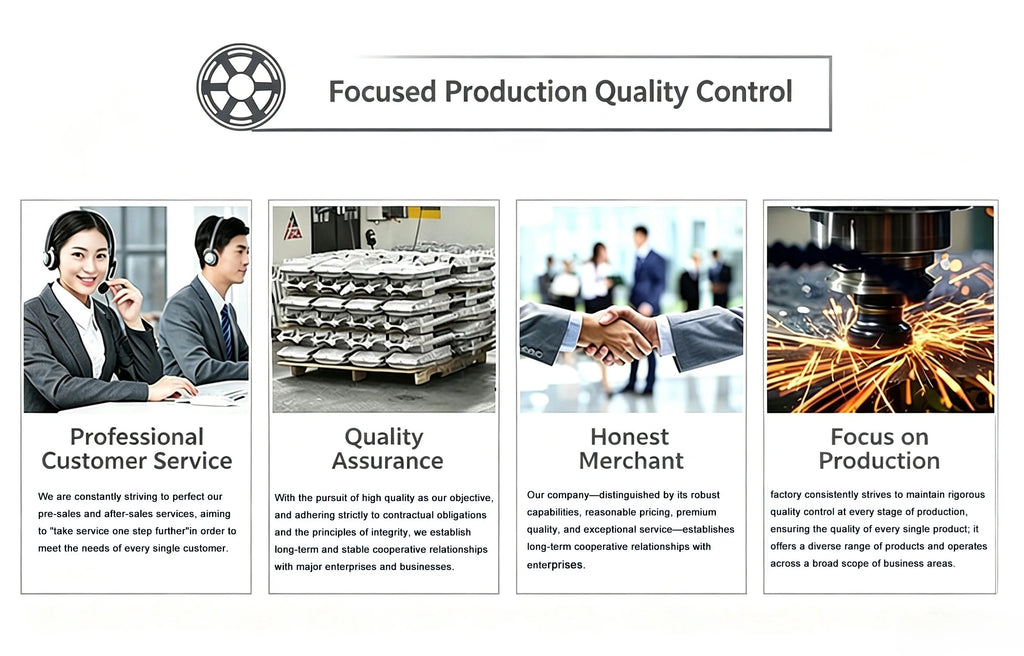 Focused Production Quality Control

Professional Customer Service

We are constantly striving to perfect our pre-sales and after-sales services, aiming to "take service one step further"in order to meet the needs of every single customer.

Quality Assurance

With the pursuit of high quality as our objective, and adhering strictly to contractual obligations and the principles of integrity, we establish long-term and stable cooperative relationships with major enterprises and businesses.

Honest Merchant

Our company—distinguished by its robust capabilities, reasonable pricing, premium quality, and exceptional service—establishes long-term cooperative relationships with enterprises.

Focus on Production

factory consistently strives to maintain rigorous quality control at every stage of production, ensuring the quality of every single product; it offers a diverse range of products and operates across a broad scope of business areas.